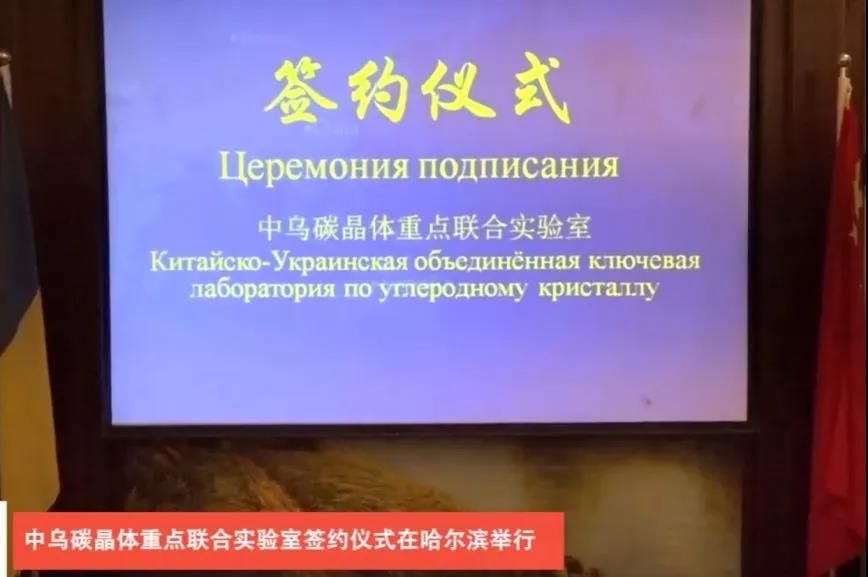 签约仪式

Церемония подписания

中乌碳晶体重点联合实验室
Китайско-Украинская объединённая ключевая лаборатория по углеродному кристаллу

中乌碳晶体重点联合实验室签约仪式在哈尔滨举行